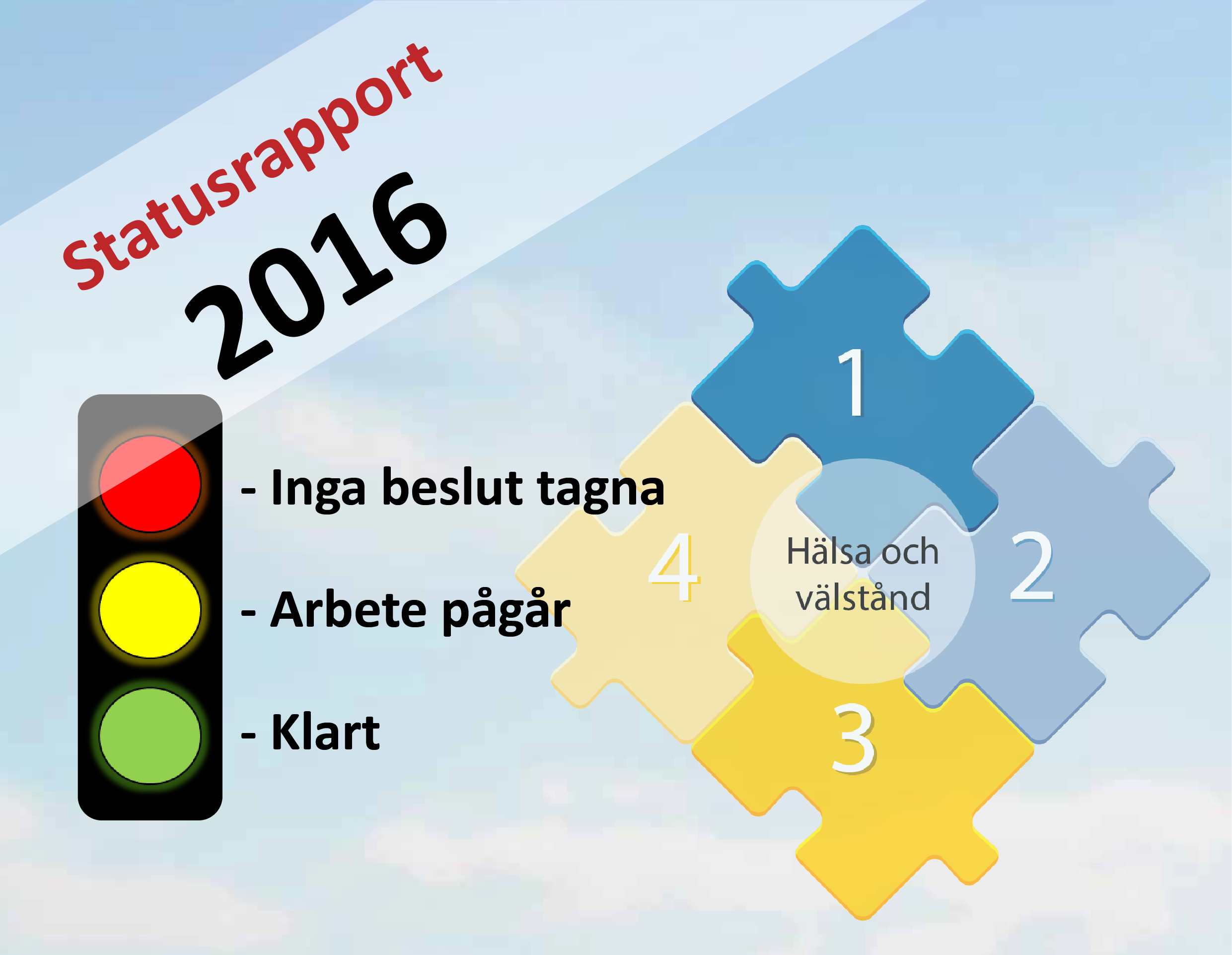 Statusrapport
2016

- Inga beslut tagna

- Arbete pågår

- Klart

1
2
3
4
Hälsa och välstånd